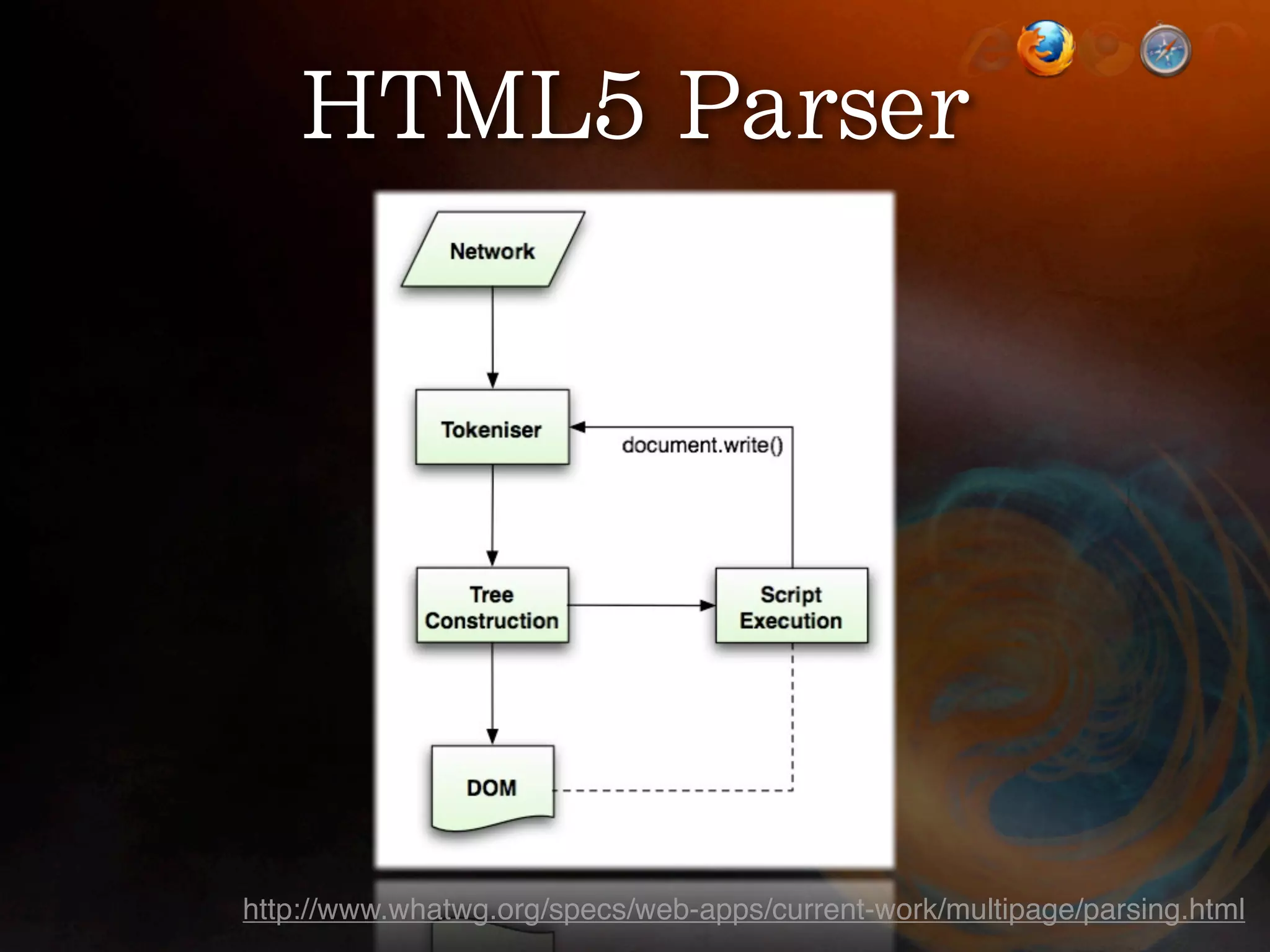 HTML5 Parser

Network

Tokeniser

document.write()

Tree Construction

Script Execution

DOM

http://www.whatwg.org/specs/web-apps/current-work/multipage/parsing.html